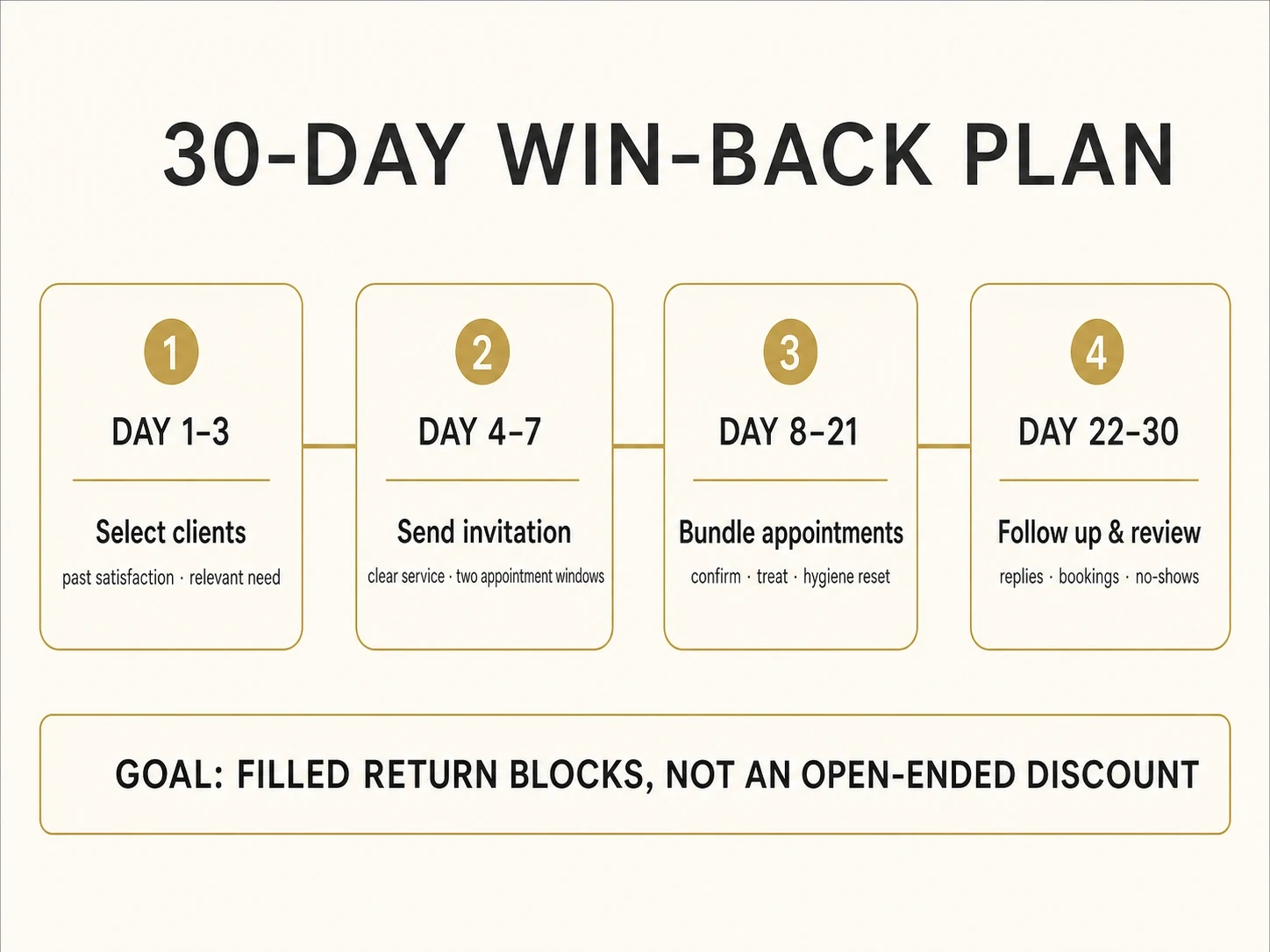 30-DAY WIN-BACK PLAN

1
DAY 1–3
Select clients
past satisfaction · relevant need

2
DAY 4–7
Send invitation
clear service · two appointment windows

3
DAY 8–21
Bundle appointments
confirm · treat · hygiene reset

4
DAY 22–30
Follow up & review
replies · bookings · no-shows

GOAL: FILLED RETURN BLOCKS, NOT AN OPEN-ENDED DISCOUNT